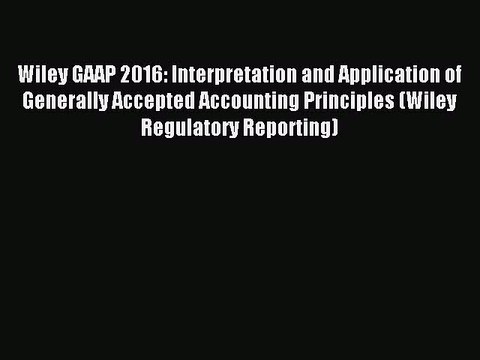 Wiley GAAP 2016: Interpretation and Application of Generally Accepted Accounting Principles (Wiley Regulatory Reporting)